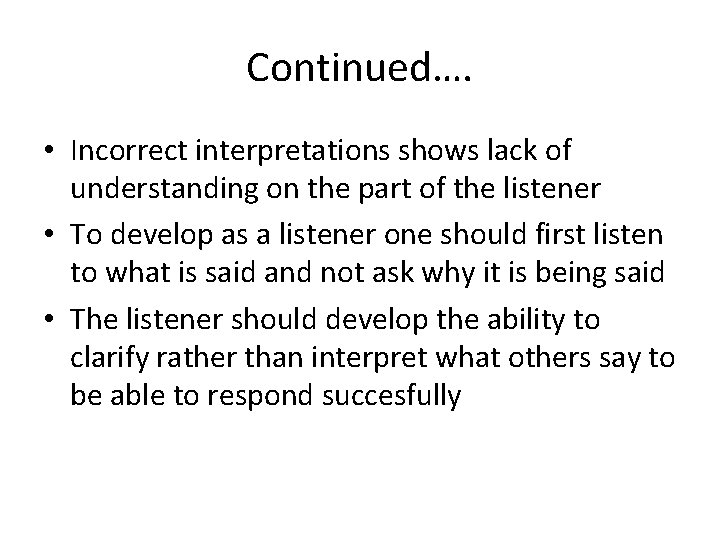 Continued….

• Incorrect interpretations shows lack of understanding on the part of the listener
• To develop as a listener one should first listen to what is said and not ask why it is being said
• The listener should develop the ability to clarify rather than interpret what others say to be able to respond succesfully